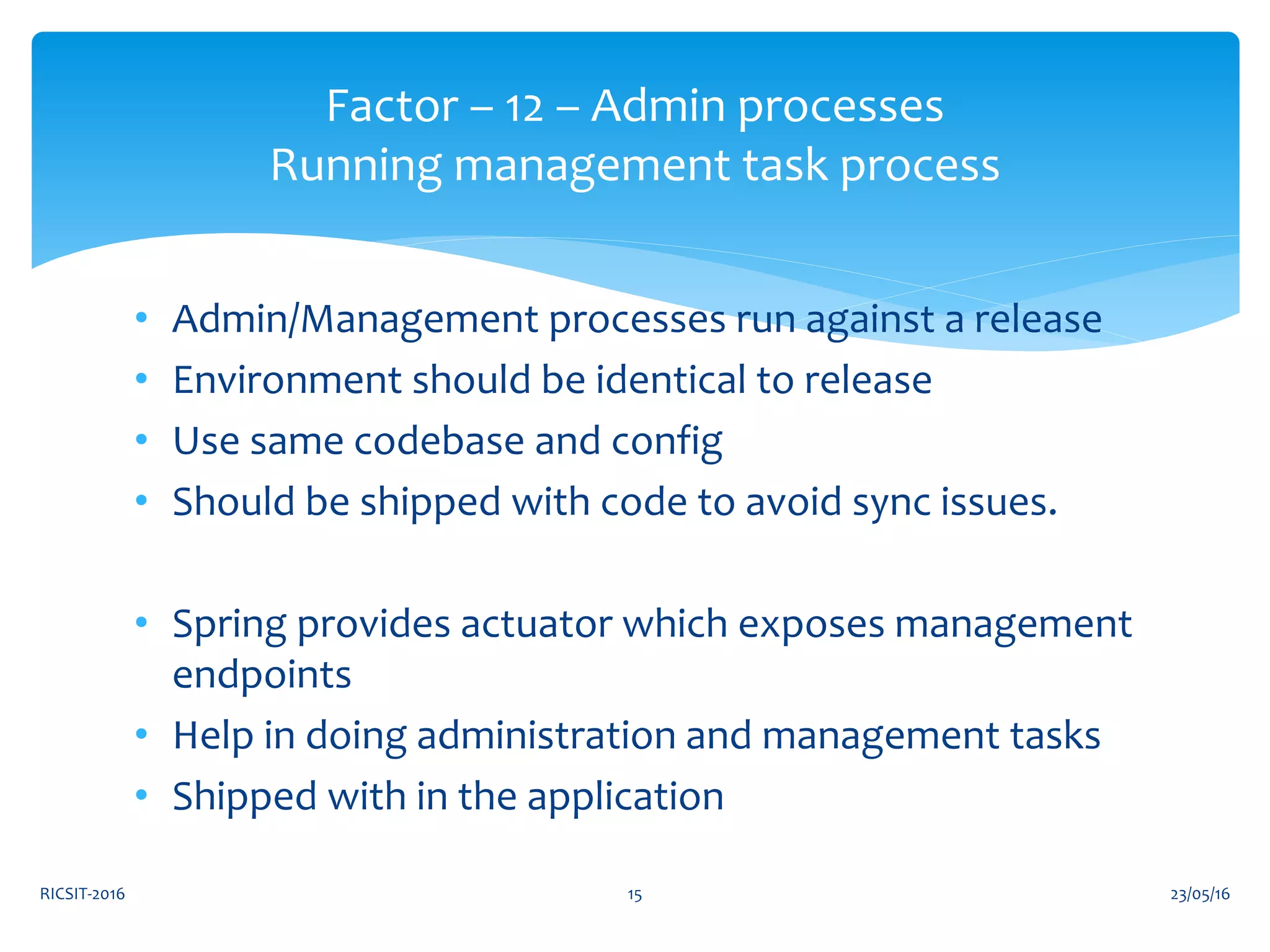 Factor – 12 – Admin processes
Running management task process

• Admin/Management processes run against a release
• Environment should be identical to release
• Use same codebase and config
• Should be shipped with code to avoid sync issues.

• Spring provides actuator which exposes management endpoints
• Help in doing administration and management tasks
• Shipped with in the application

RICSIT-2016
15
23/05/16